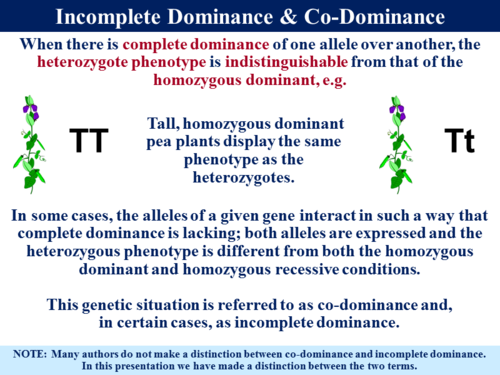 Incomplete Dominance & Co-Dominance

When there is complete dominance of one allele over another, the heterozygote phenotype is indistinguishable from that of the homozygous dominant, e.g.

TT

Tall, homozygous dominant pea plants display the same phenotype as the heterozygotes.

Tt

In some cases, the alleles of a given gene interact in such a way that complete dominance is lacking; both alleles are expressed and the heterozygous phenotype is different from both the homozygous dominant and homozygous recessive conditions.

This genetic situation is referred to as co-dominance and, in certain cases, as incomplete dominance.

NOTE: Many authors do not make a distinction between co-dominance and incomplete dominance. In this presentation we have made a distinction between the two terms.